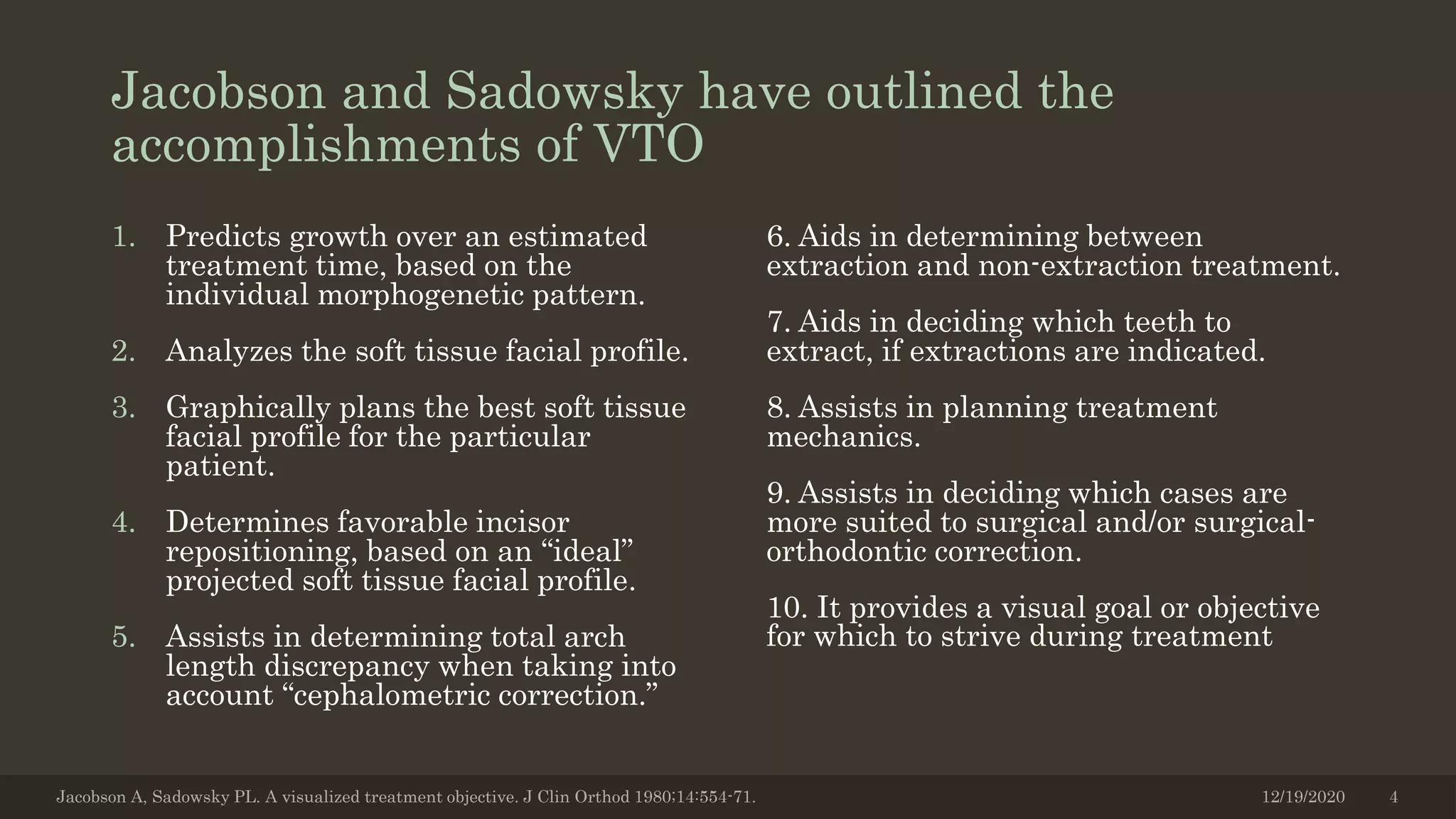 Jacobson and Sadowsky have outlined the accomplishments of VTO

1. Predicts growth over an estimated treatment time, based on the individual morphogenetic pattern.

2. Analyzes the soft tissue facial profile.

3. Graphically plans the best soft tissue facial profile for the particular patient.

4. Determines favorable incisor repositioning, based on an “ideal” projected soft tissue facial profile.

5. Assists in determining total arch length discrepancy when taking into account “cephalometric correction.”

6. Aids in determining between extraction and non-extraction treatment.

7. Aids in deciding which teeth to extract, if extractions are indicated.

8. Assists in planning treatment mechanics.

9. Assists in deciding which cases are more suited to surgical and/or surgical-orthodontic correction.

10. It provides a visual goal or objective for which to strive during treatment

Jacobson A, Sadowsky PL. A visualized treatment objective. J Clin Orthod 1980;14:554-71.

12/19/2020

4